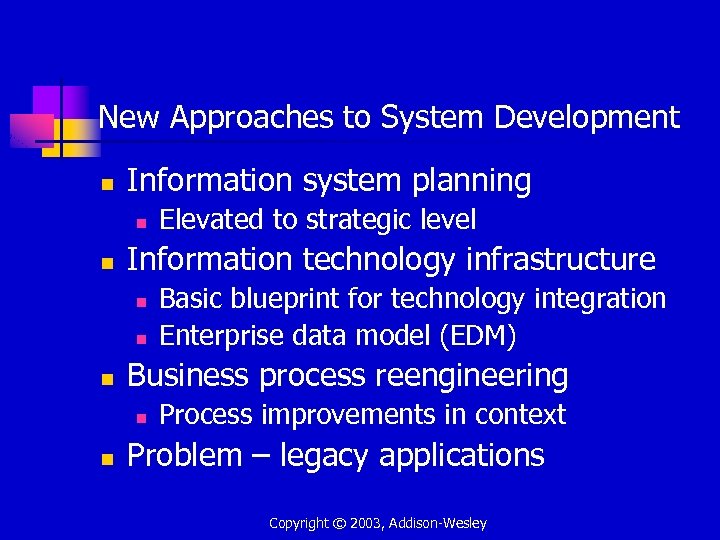 New Approaches to System Development

- Information system planning
  - Elevated to strategic level
- Information technology infrastructure
  - Basic blueprint for technology integration
  - Enterprise data model (EDM)
- Business process reengineering
  - Process improvements in context
- Problem – legacy applications

Copyright © 2003, Addison-Wesley